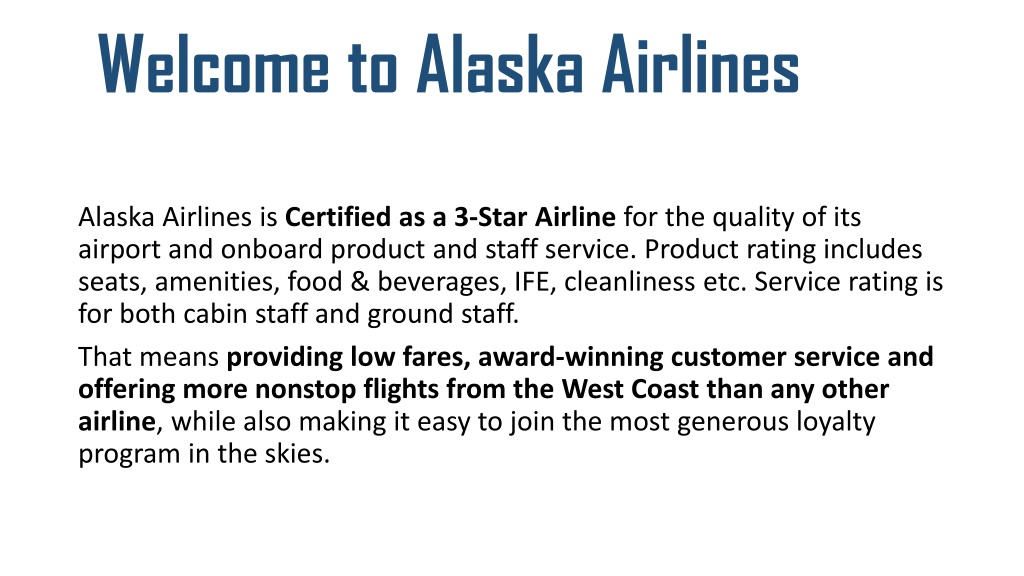 Welcome to Alaska Airlines

Alaska Airlines is Certified as a 3-Star Airline for the quality of its airport and onboard product and staff service. Product rating includes seats, amenities, food & beverages, IFE, cleanliness etc. Service rating is for both cabin staff and ground staff.

That means providing low fares, award-winning customer service and offering more nonstop flights from the West Coast than any other airline, while also making it easy to join the most generous loyalty program in the skies.